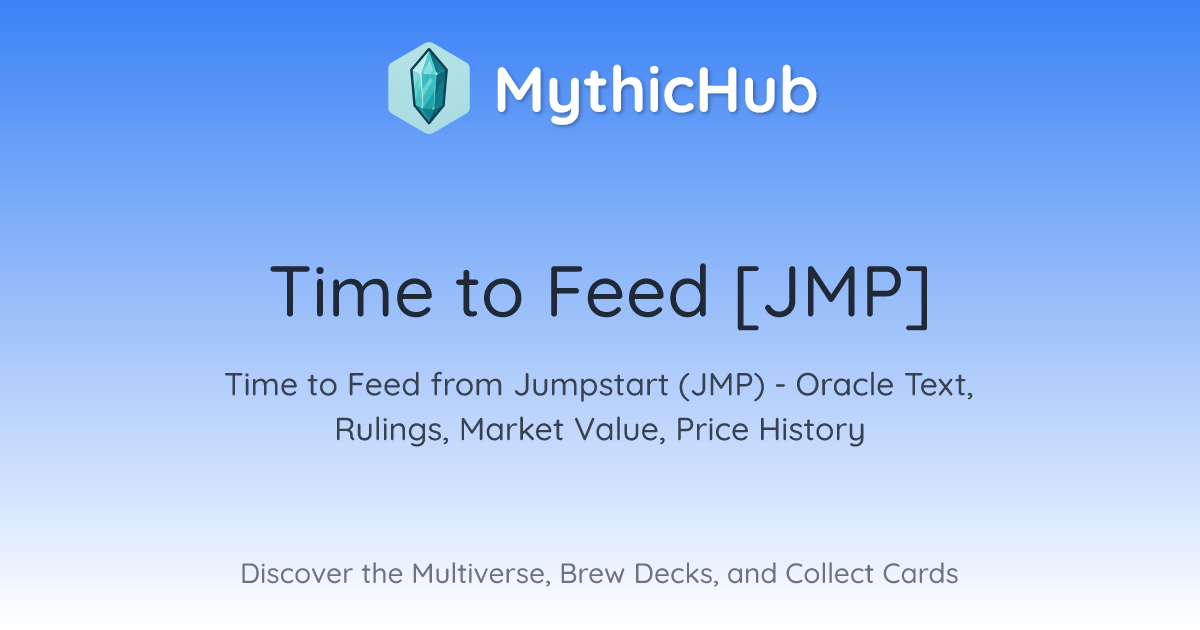 MythicHub

Time to Feed [JMP]

Time to Feed from Jumpstart (JMP) - Oracle Text, Rulings, Market Value, Price History

Discover the Multiverse, Brew Decks, and Collect Cards